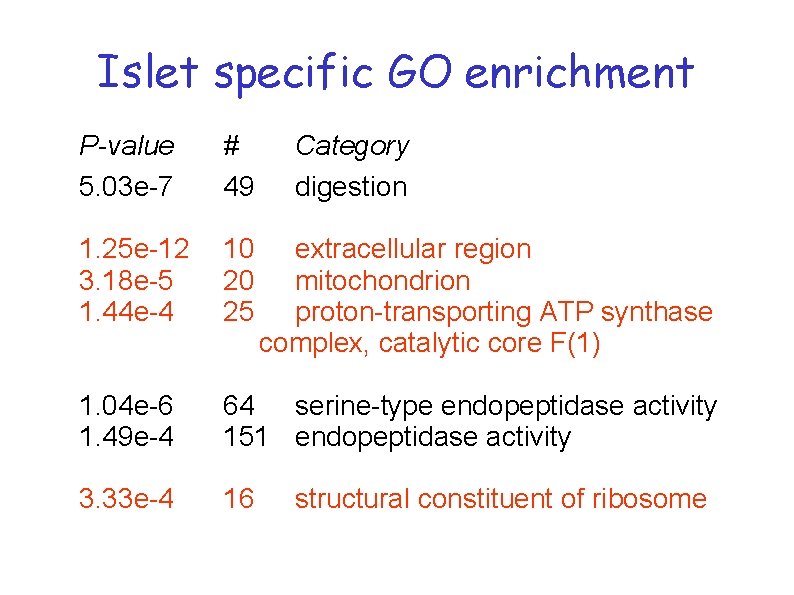 Islet specific GO enrichment

| P-value | # | Category |
|---|---|---|
| 5.03e-7 | 49 | digestion |
| 1.25e-12 | 10 | extracellular region |
| 3.18e-5 | 20 | mitochondrion |
| 1.44e-4 | 25 | proton-transporting ATP synthase complex, catalytic core F(1) |
| 1.04e-6 | 64 | serine-type endopeptidase activity |
| 1.49e-4 | 151 | endopeptidase activity |
| 3.33e-4 | 16 | structural constituent of ribosome |